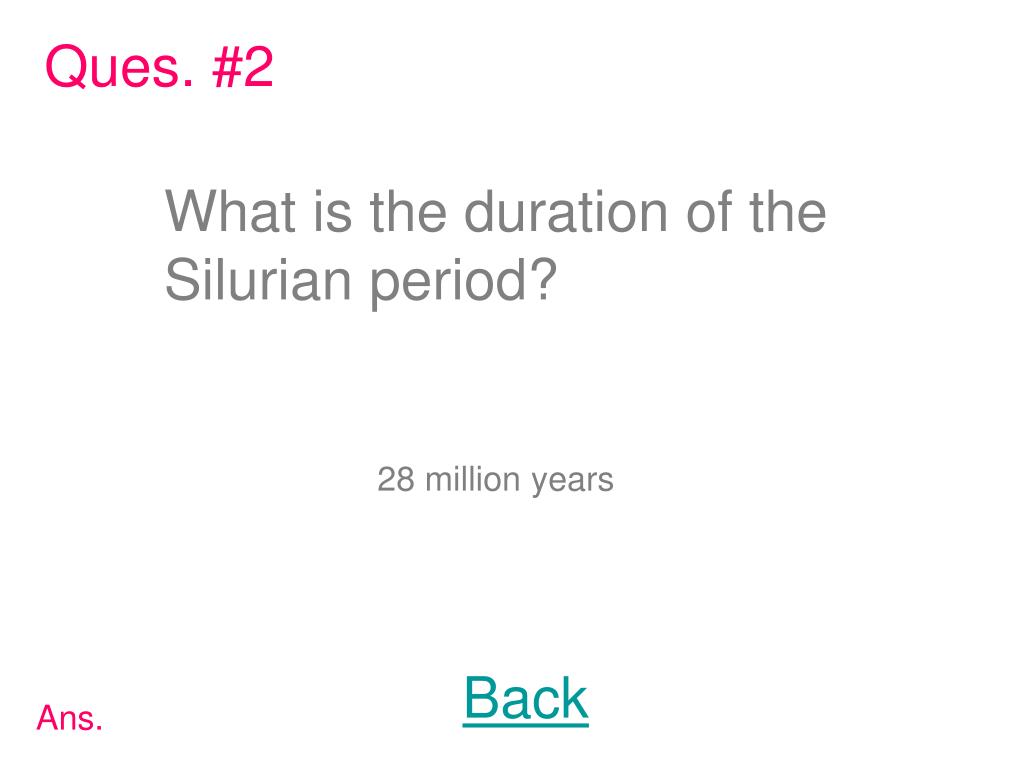 Ques. #2

What is the duration of the Silurian period?

28 million years

Back

Ans.